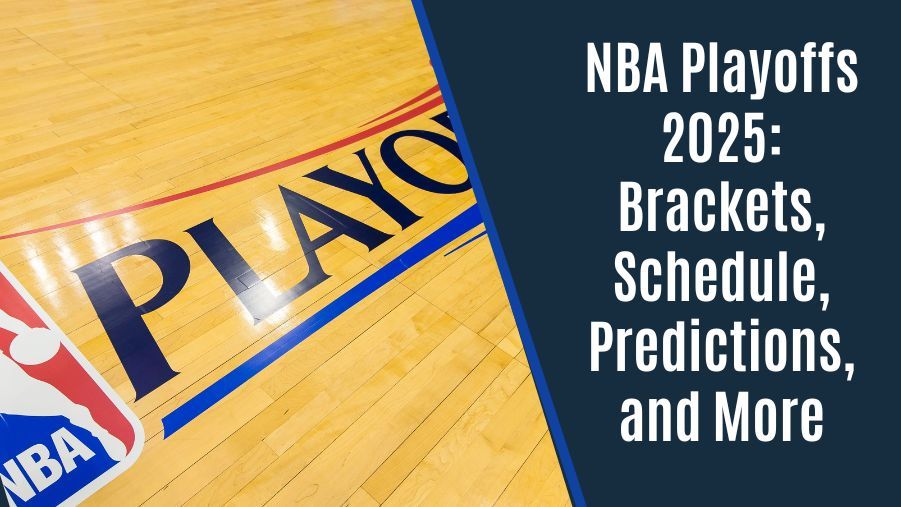 NBA PLAYO

NBA Playoffs 2025: Brackets, Schedule, Predictions, and More